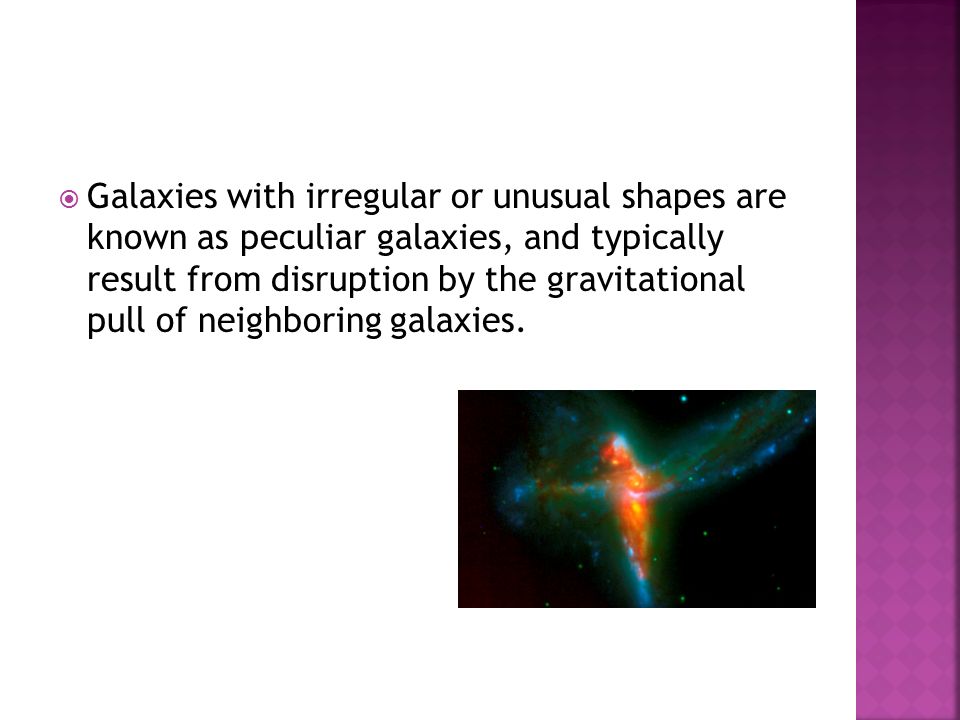 Galaxies with irregular or unusual shapes are known as peculiar galaxies, and typically result from disruption by the gravitational pull of neighboring galaxies.